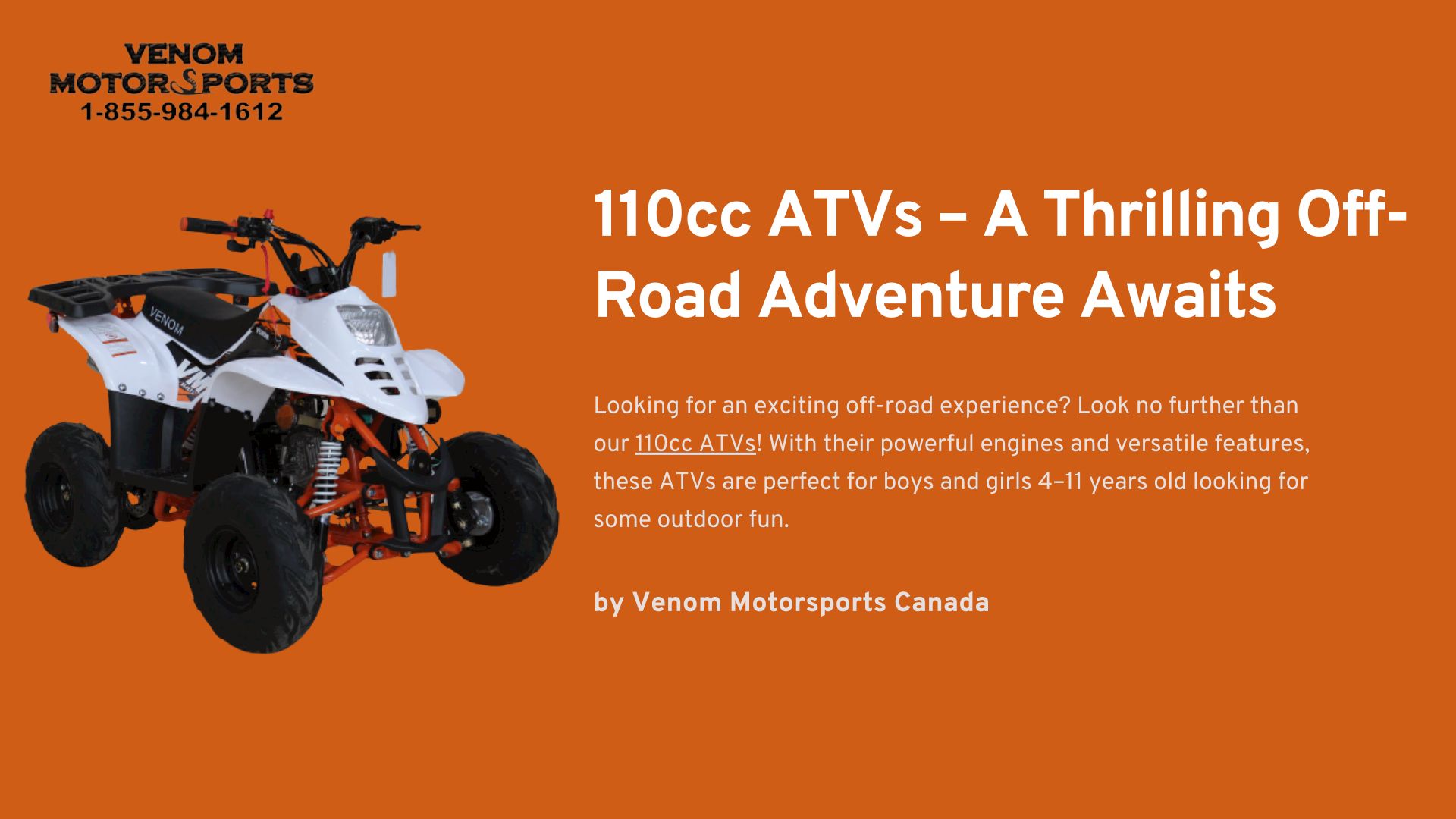 VENOM
MOTORSPORTS
1-855-984-1612

VENOM

110cc ATVs – A Thrilling Off-Road Adventure Awaits

Looking for an exciting off-road experience? Look no further than our 110cc ATVs! With their powerful engines and versatile features, these ATVs are perfect for boys and girls 4–11 years old looking for some outdoor fun.

by Venom Motorsports Canada